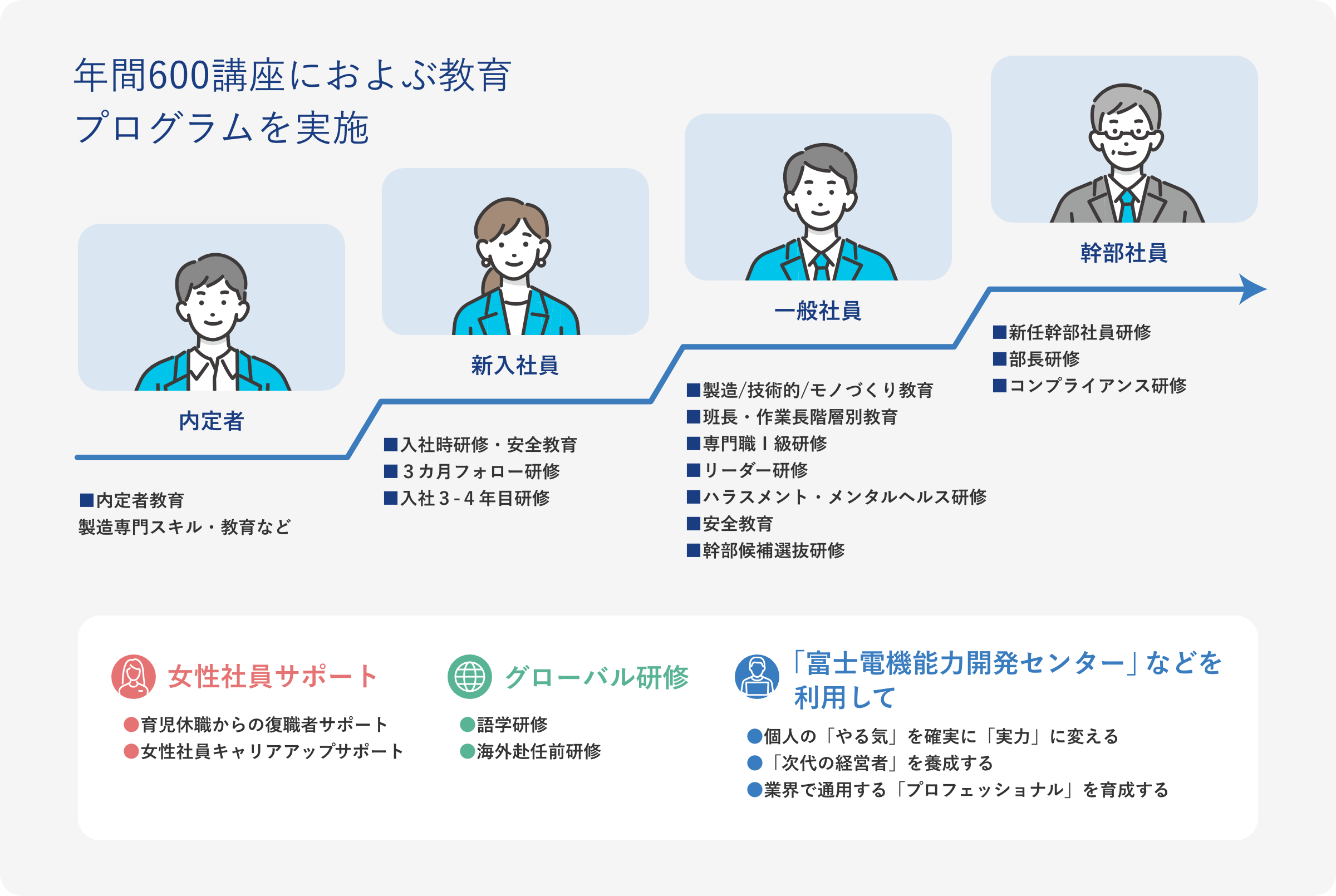 年間600講座におよぶ教育
プログラムを実施

内定者

■内定者教育
製造専門スキル・教育など

新入社員

■入社時研修・安全教育
■３カ月フォロー研修
■入社３-４年目研修

一般社員

■製造/技術的/モノづくり教育
■班長・作業長階層別教育
■専門職Ｉ級研修
■リーダー研修
■ハラスメント・メンタルヘルス研修
■安全教育
■幹部候補選抜研修

幹部社員

■新任幹部社員研修
■部長研修
■コンプライアンス研修

女性社員サポート

●育児休職からの復職者サポート
●女性社員キャリアアップサポート

グローバル研修

●語学研修
●海外赴任前研修

「富士電機能力開発センター」などを利用して

●個人の「やる気」を確実に「実力」に変える
●「次代の経営者」を養成する
●業界で通用する「プロフェッショナル」を育成する